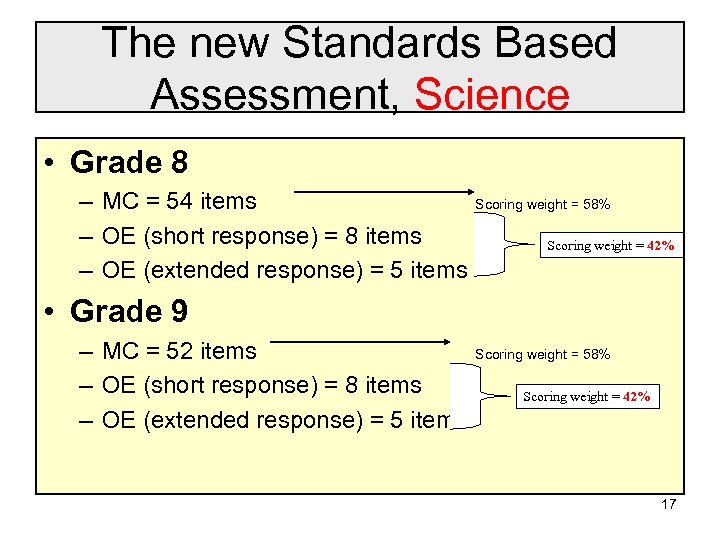 The new Standards Based Assessment, Science

• Grade 8
– MC = 54 items
Scoring weight = 58%
– OE (short response) = 8 items
– OE (extended response) = 5 items
Scoring weight = 42%

• Grade 9
– MC = 52 items
Scoring weight = 58%
– OE (short response) = 8 items
– OE (extended response) = 5 item
Scoring weight = 42%

17